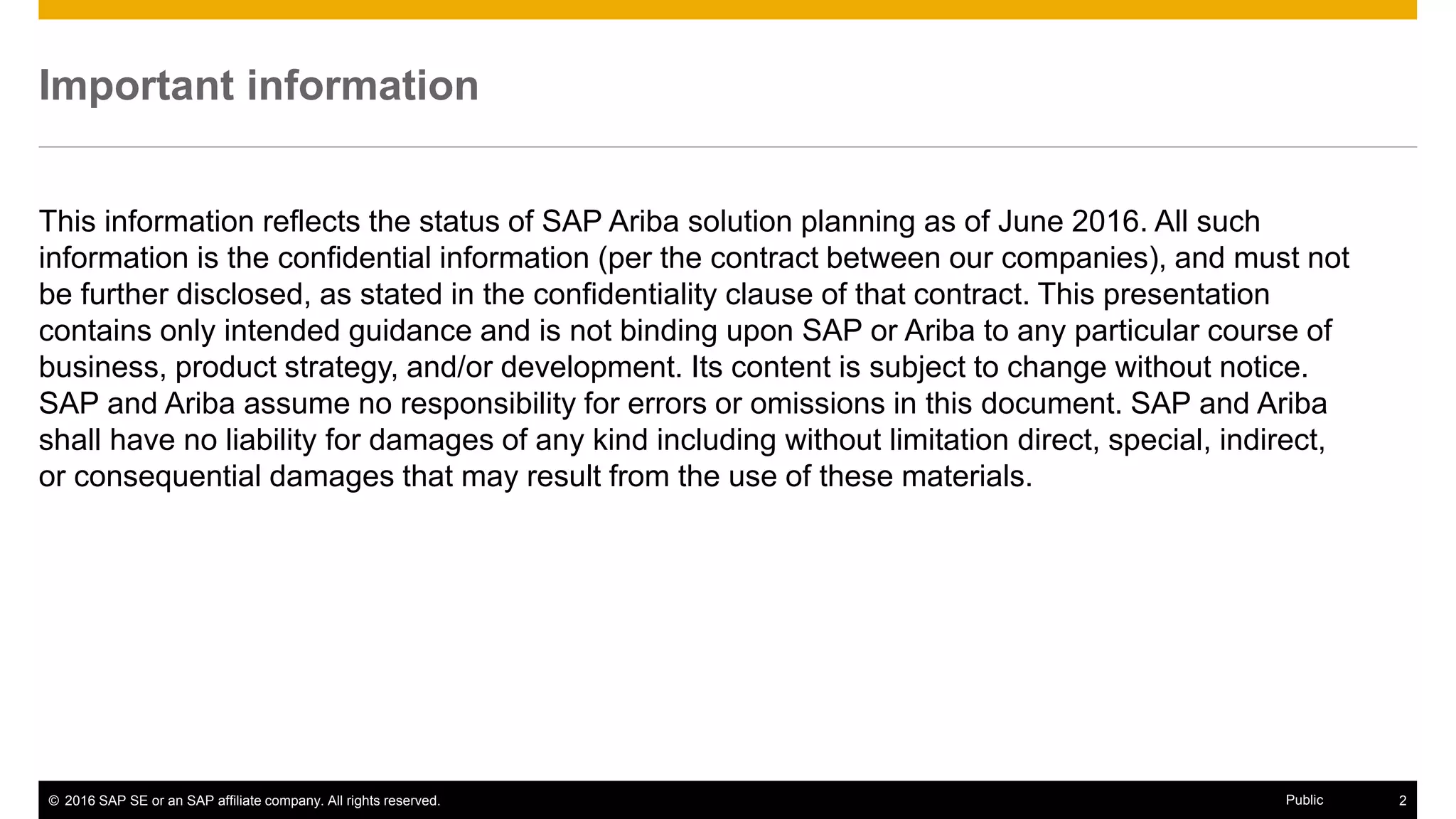 Important information

This information reflects the status of SAP Ariba solution planning as of June 2016. All such information is the confidential information (per the contract between our companies), and must not be further disclosed, as stated in the confidentiality clause of that contract. This presentation contains only intended guidance and is not binding upon SAP or Ariba to any particular course of business, product strategy, and/or development. Its content is subject to change without notice. SAP and Ariba assume no responsibility for errors or omissions in this document. SAP and Ariba shall have no liability for damages of any kind including without limitation direct, special, indirect, or consequential damages that may result from the use of these materials.

© 2016 SAP SE or an SAP affiliate company. All rights reserved.

Public

2